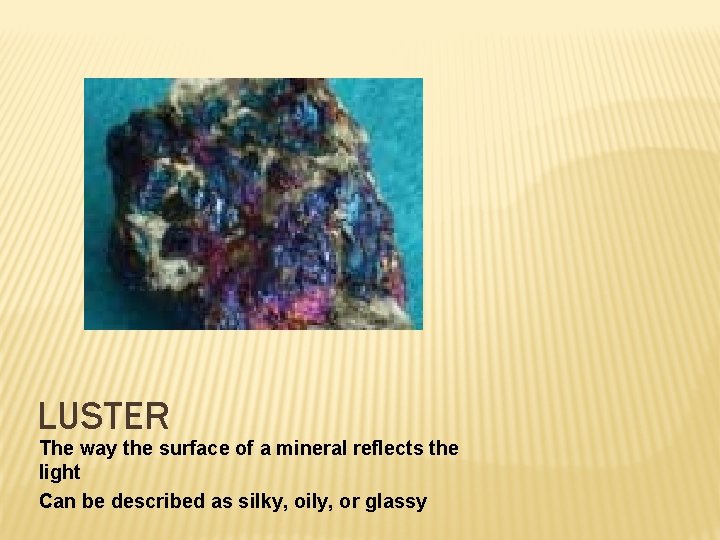 LUSTER

The way the surface of a mineral reflects the light

Can be described as silky, oily, or glassy